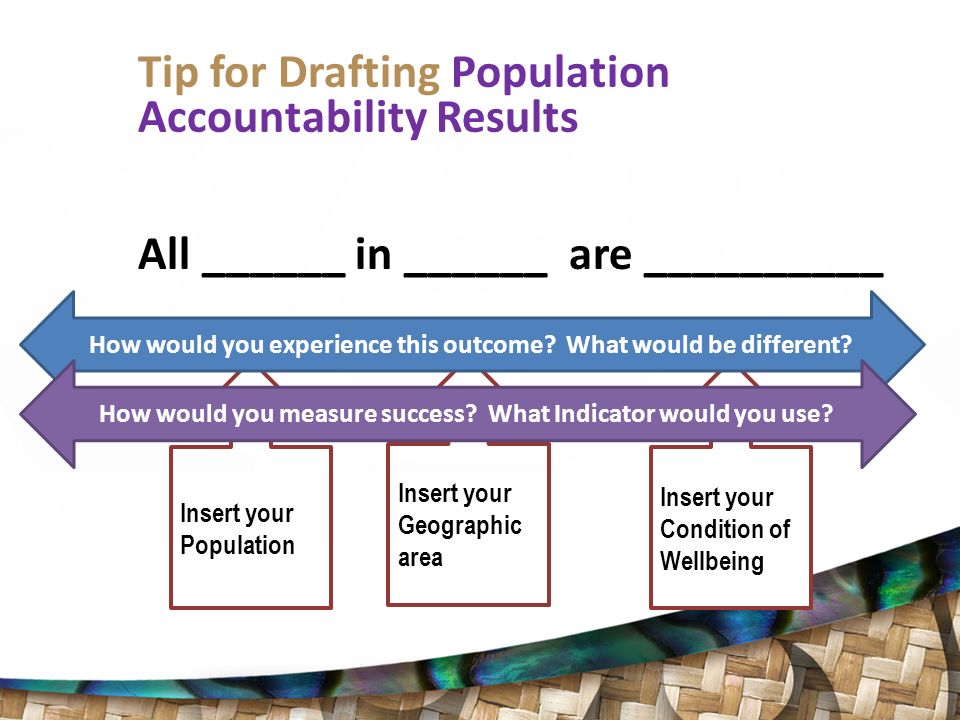 Tip for Drafting Population Accountability Results

All ______ in ______ are __________

How would you experience this outcome? What would be different?

How would you measure success? What Indicator would you use?

Insert your Population

Insert your Geographic area

Insert your Condition of Wellbeing